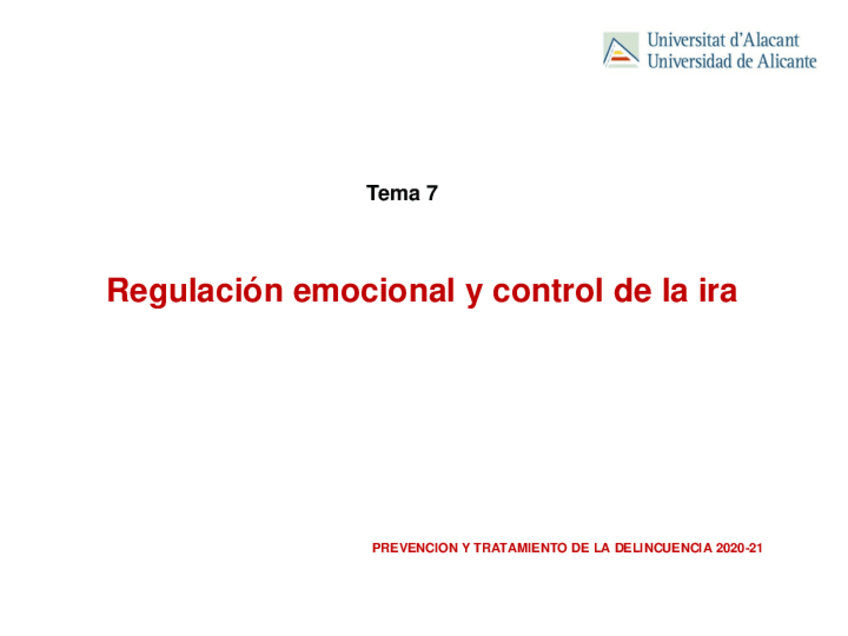 Universitat d'Alacant
Universidad de Alicante

Tema 7

Regulación emocional y control de la ira

PREVENCION Y TRATAMIENTO DE LA DELINCUENCIA 2020-21